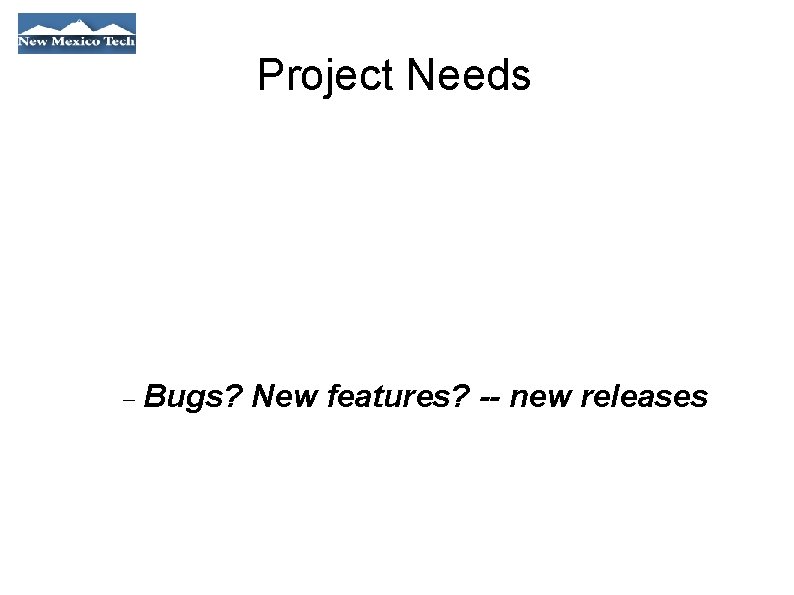 New Mexico Tech

Project Needs

– Bugs? New features? -- new releases